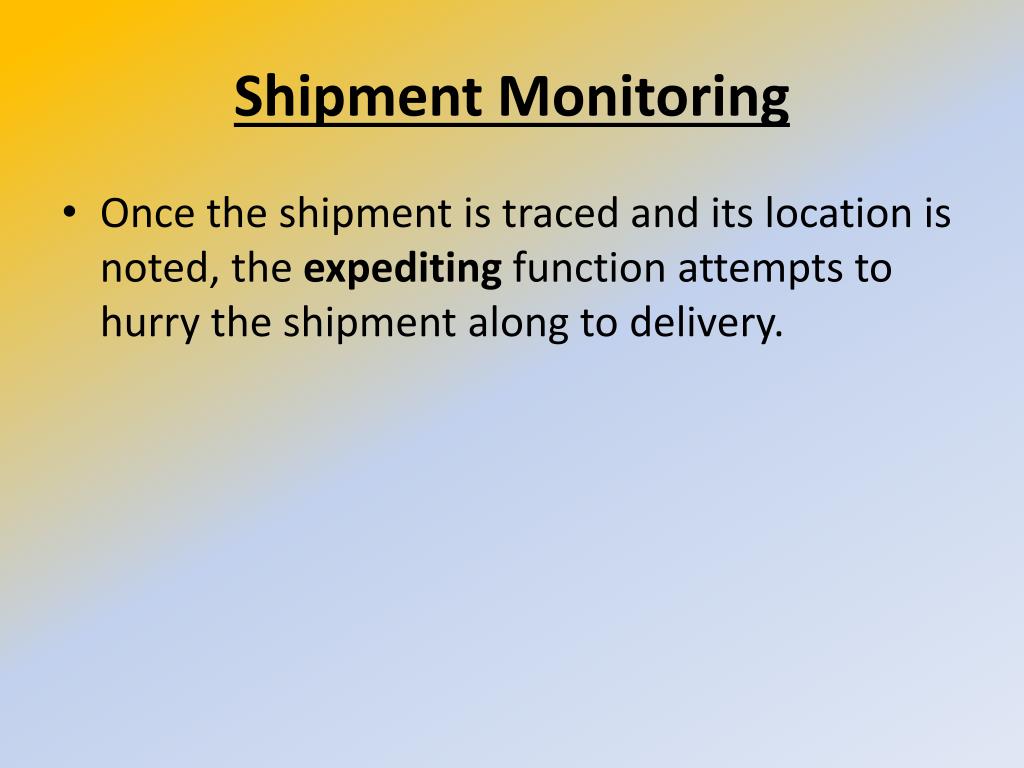 Shipment Monitoring

• Once the shipment is traced and its location is noted, the expediting function attempts to hurry the shipment along to delivery.